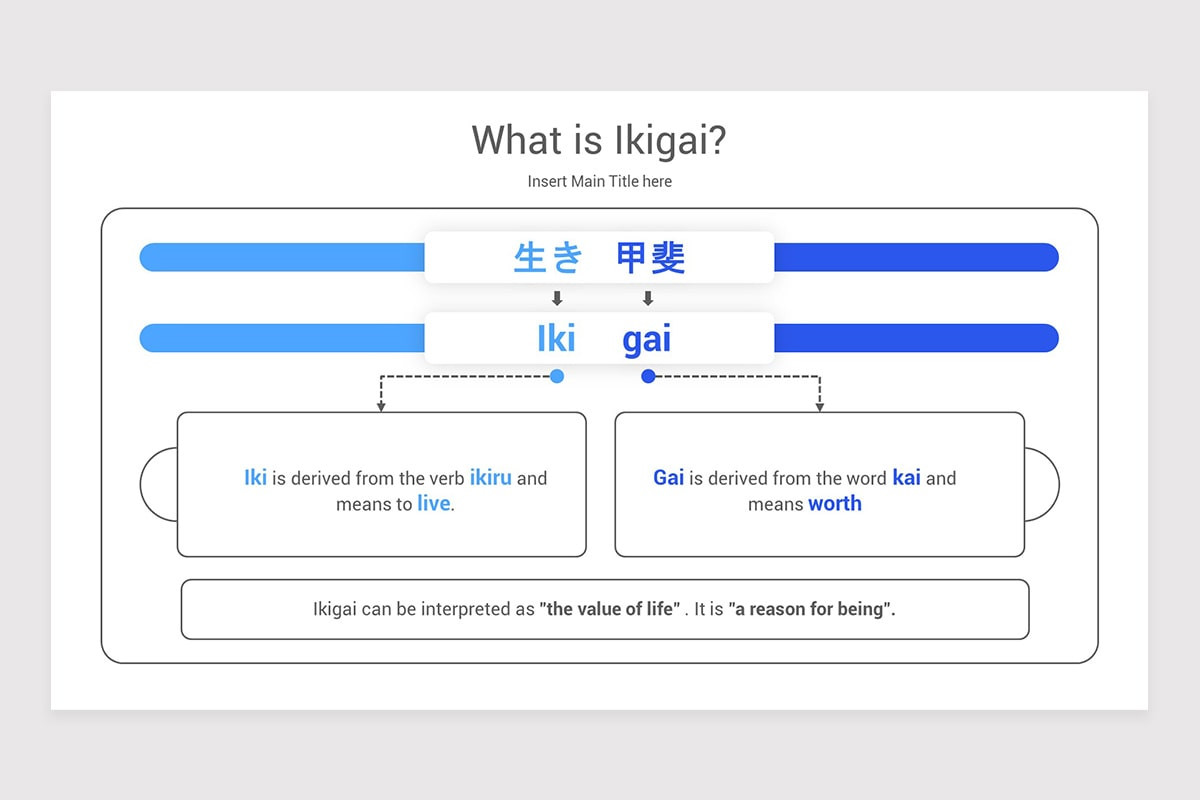 What is Ikigai?

Insert Main Title here

生き 甲斐

Iki gai

Iki is derived from the verb ikiru and means to live.

Gai is derived from the word kai and means worth

Ikigai can be interpreted as "the value of life" . It is "a reason for being".